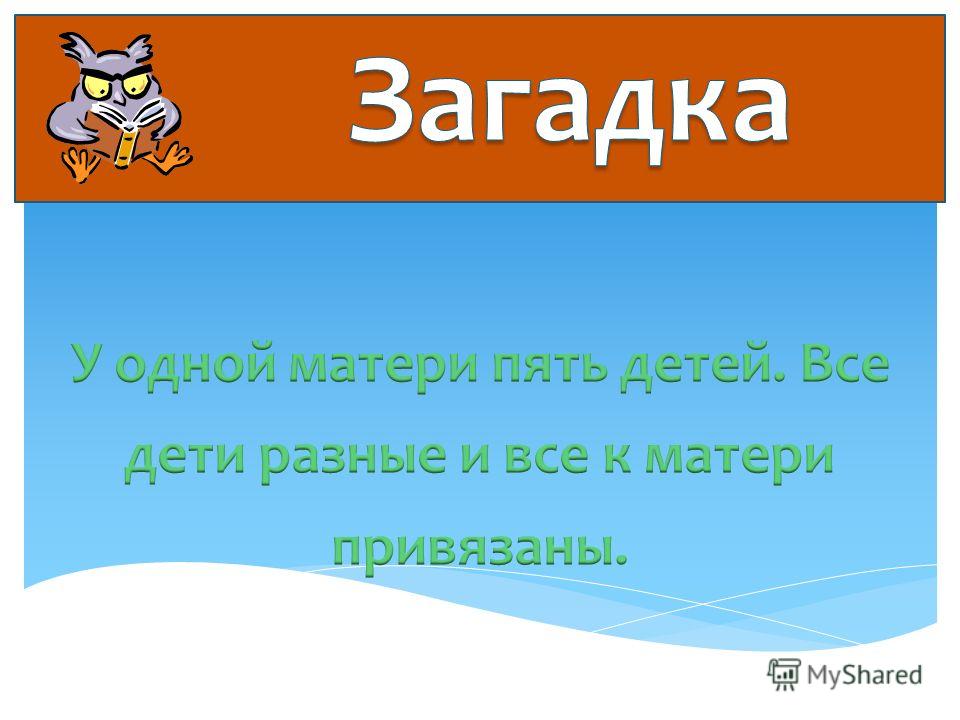 Загадка

У одной матери пять детей. Все дети разные и все к матери привязаны.

MyShared